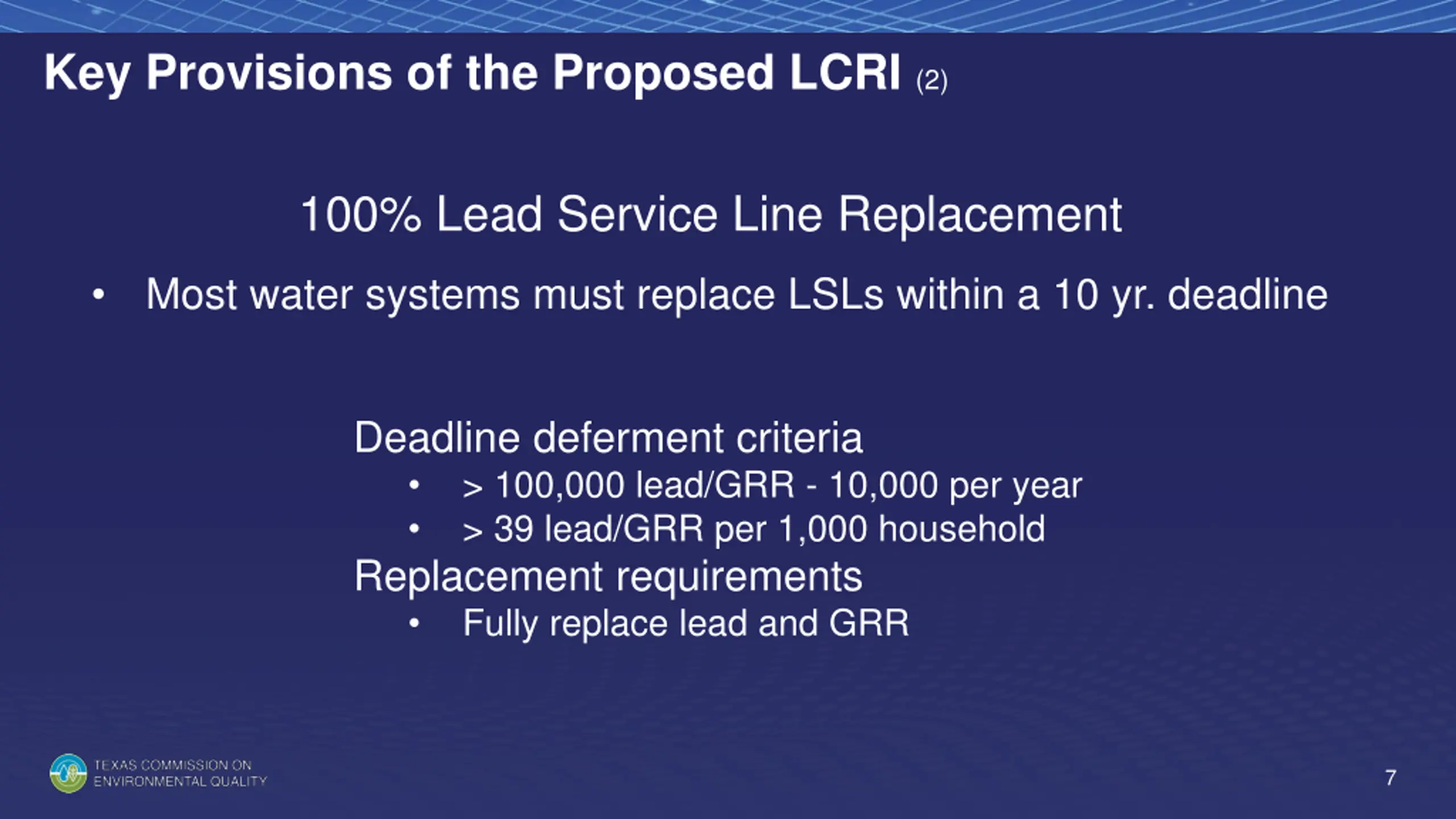 Key Provisions of the Proposed LCRI (2)

100% Lead Service Line Replacement

• Most water systems must replace LSLs within a 10 yr. deadline

Deadline deferment criteria

• > 100,000 lead/GRR - 10,000 per year
• > 39 lead/GRR per 1,000 household

Replacement requirements

• Fully replace lead and GRR

TEXAS COMMISSION ON ENVIRONMENTAL QUALITY

7